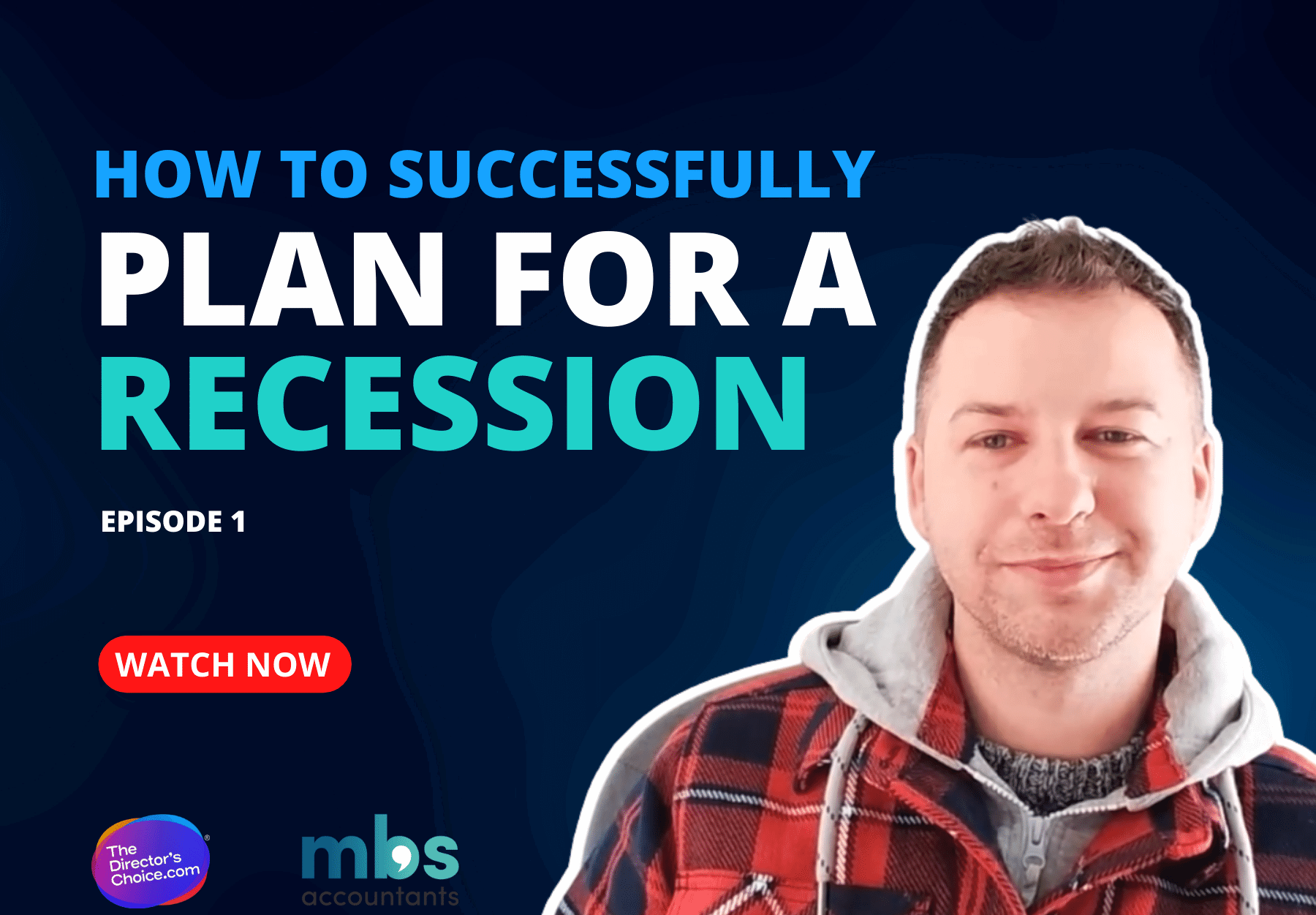 HOW TO SUCCESSFULLY
PLAN FOR A
RECESSION

EPISODE 1

WATCH NOW

The Director's Choice.com

mbs
accountants